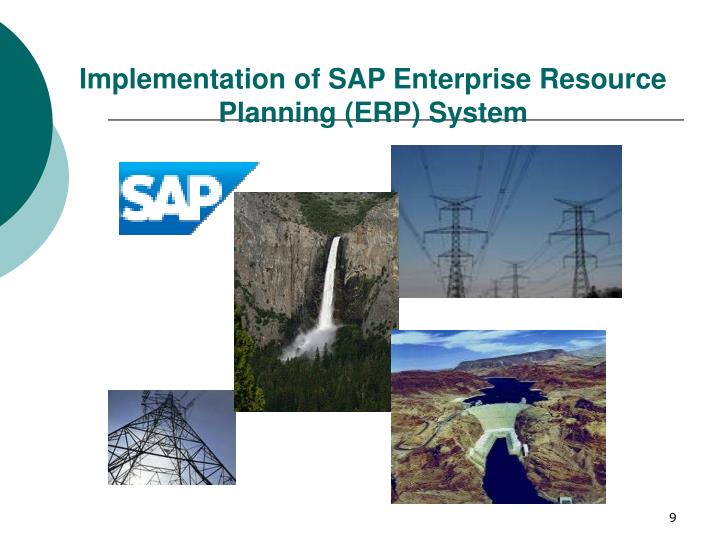 Implementation of SAP Enterprise Resource Planning (ERP) System

SAP

9